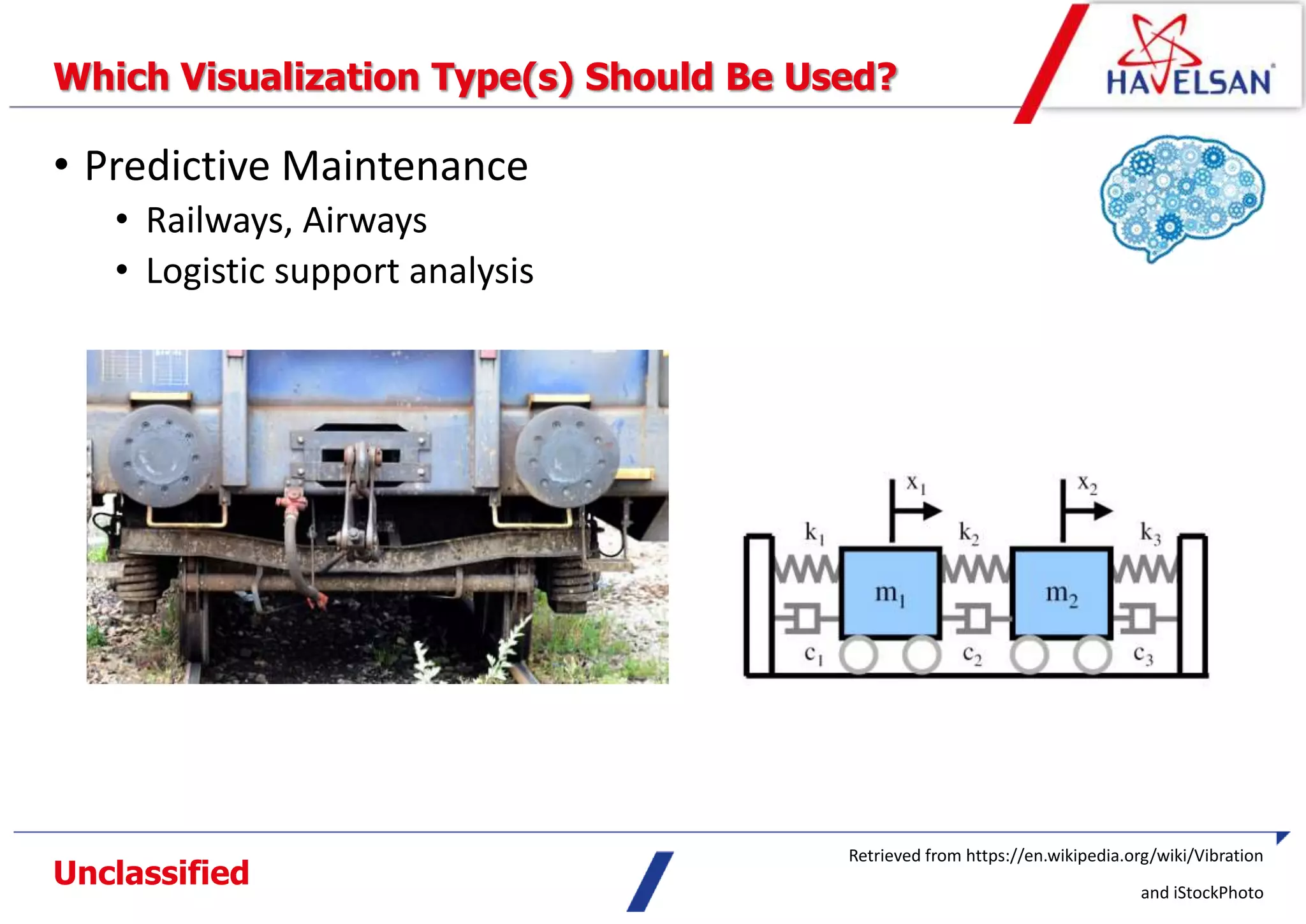 Which Visualization Type(s) Should Be Used?

HAVELSAN

• Predictive Maintenance
• Railways, Airways
• Logistic support analysis

$x_1$ $x_2$
$k_1$ $k_2$ $k_3$
$m_1$ $m_2$
$c_1$ $c_2$ $c_3$

Unclassified

Retrieved from https://en.wikipedia.org/wiki/Vibration and iStockPhoto